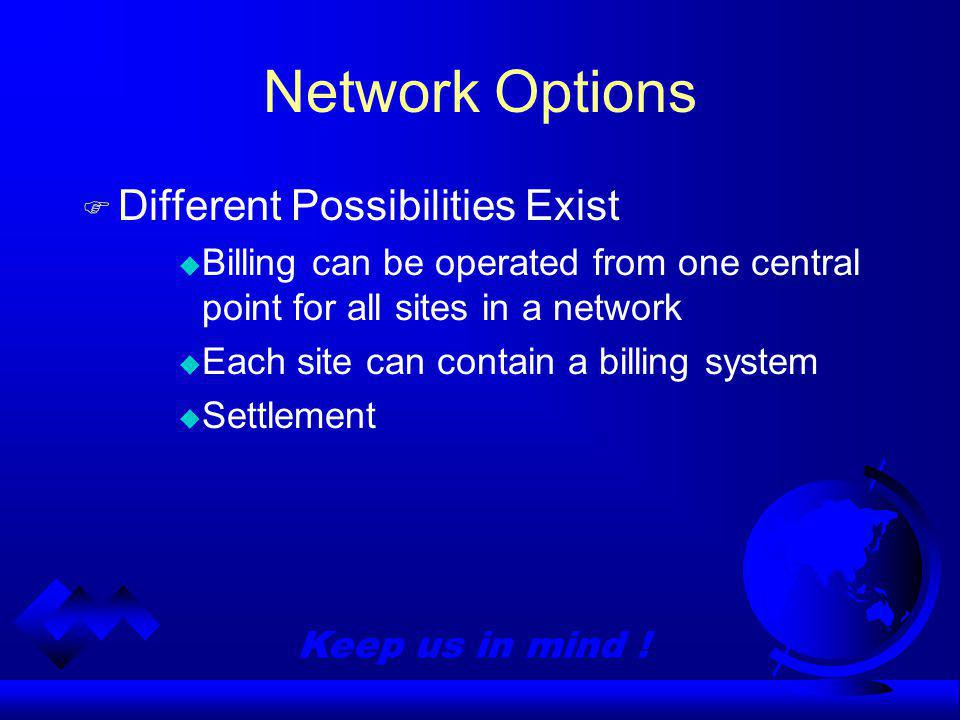 Network Options

Different Possibilities Exist

Billing can be operated from one central point for all sites in a network

Each site can contain a billing system

Settlement

Keep us in mind !